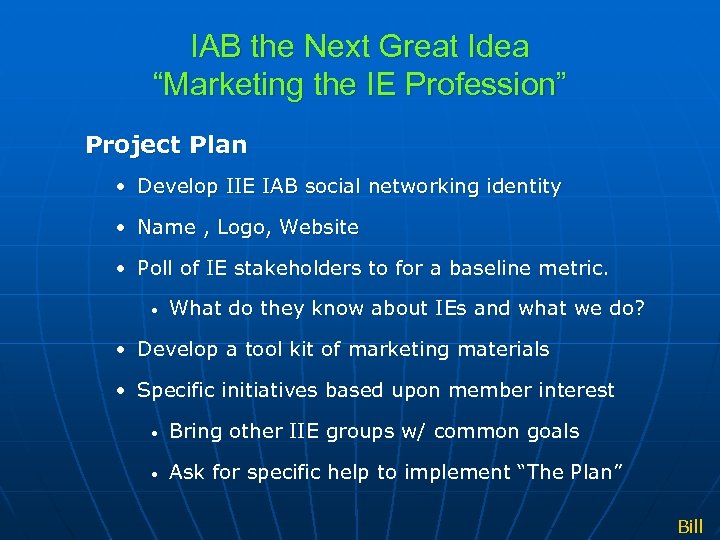 IAB the Next Great Idea
“Marketing the IE Profession”

Project Plan

• Develop IIE IAB social networking identity
• Name , Logo, Website
• Poll of IE stakeholders to for a baseline metric.
  • What do they know about IEs and what we do?
• Develop a tool kit of marketing materials
• Specific initiatives based upon member interest
  • Bring other IIE groups w/ common goals
  • Ask for specific help to implement “The Plan”

Bill